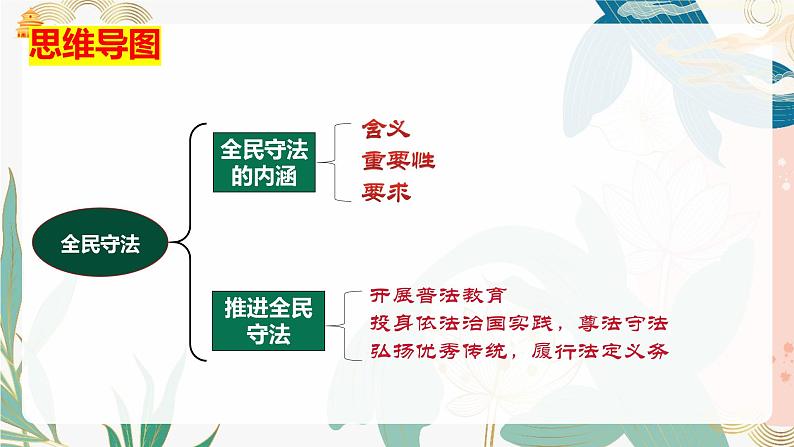 思维导图

全民守法

全民守法的内涵

含义
重要性
要求

推进全民守法

开展普法教育
投身依法治国实践，尊法守法
弘扬优秀传统，履行法定义务